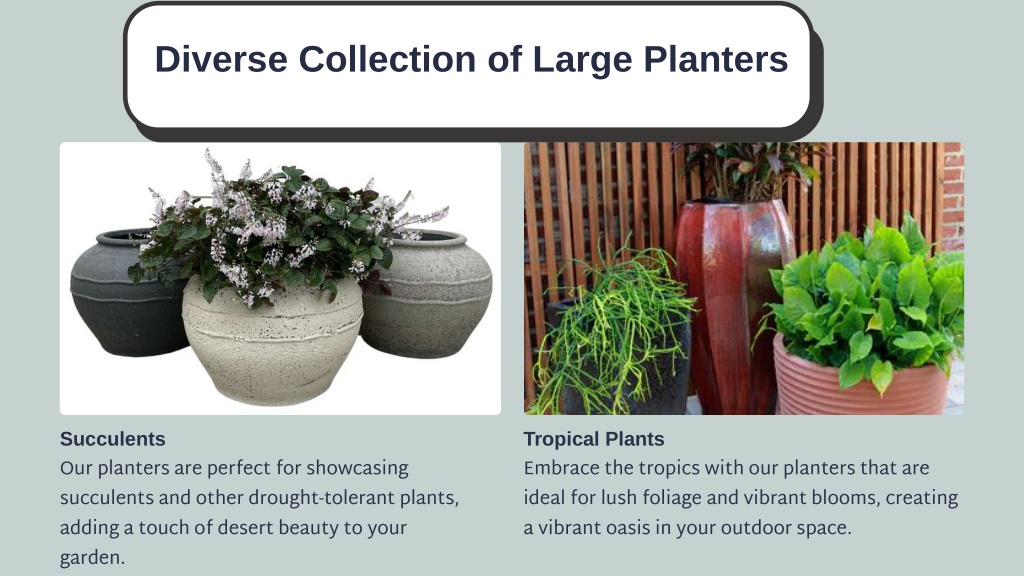 Diverse Collection of Large Planters

Succulents
Our planters are perfect for showcasing succulents and other drought-tolerant plants, adding a touch of desert beauty to your garden.

Tropical Plants
Embrace the tropics with our planters that are ideal for lush foliage and vibrant blooms, creating a vibrant oasis in your outdoor space.